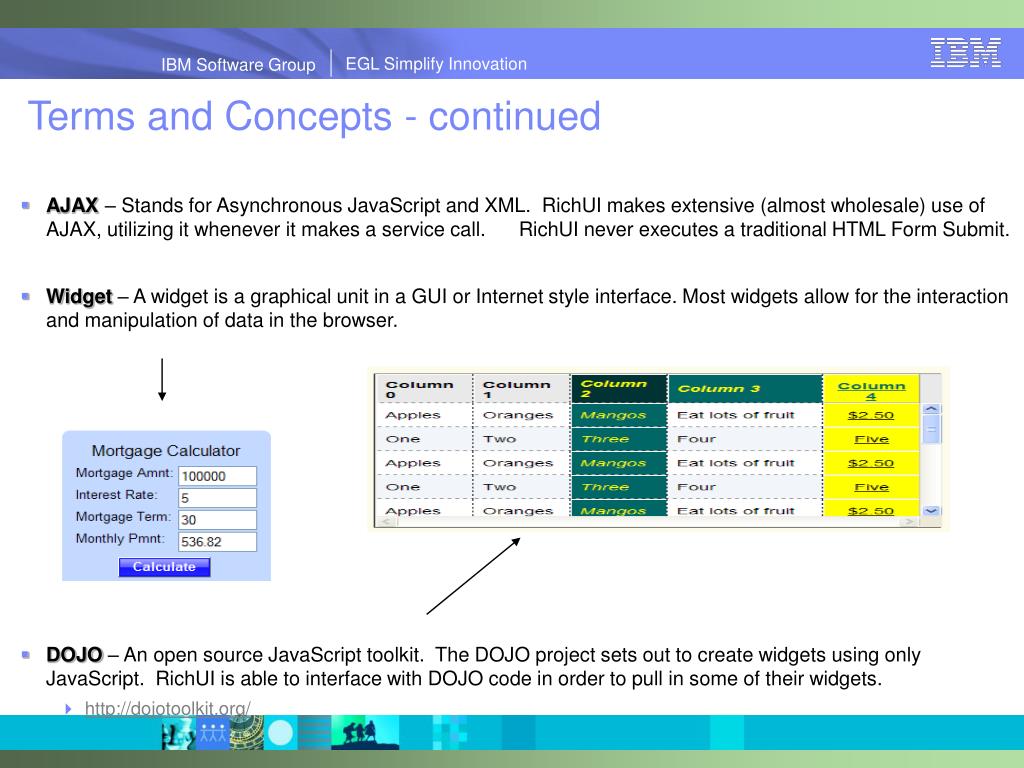 IBM Software Group | EGL Simplify Innovation

IBM

Terms and Concepts - continued

AJAX – Stands for Asynchronous JavaScript and XML. RichUI makes extensive (almost wholesale) use of AJAX, utilizing it whenever it makes a service call. RichUI never executes a traditional HTML Form Submit.

Widget – A widget is a graphical unit in a GUI or Internet style interface. Most widgets allow for the interaction and manipulation of data in the browser.

Mortgage Calculator
Mortgage Amnt: 100000
Interest Rate: 5
Mortgage Term: 30
Monthly Pmnt: 536.82
Calculate

| Column 0 | Column 1 | Column 2 | Column 3 | Column 4 |
|---|---|---|---|---|
| Apples | Oranges | Mangos | Eat lots of fruit | $2.50 |
| One | Two | Three | Four | Five |
| Apples | Oranges | Mangos | Eat lots of fruit | $2.50 |
| One | Two | Three | Four | Five |
| Apples | Oranges | Mangos | Eat lots of fruit | $2.50 |

DOJO – An open source JavaScript toolkit. The DOJO project sets out to create widgets using only JavaScript. RichUI is able to interface with DOJO code in order to pull in some of their widgets.

http://dojotoolkit.org/